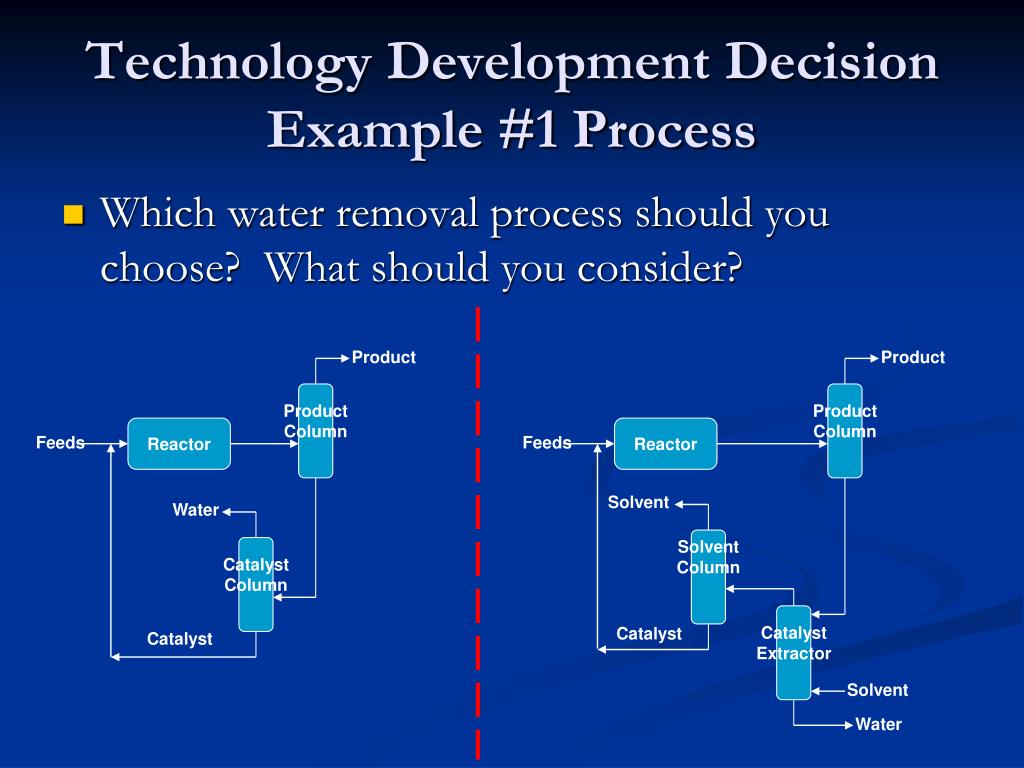 Technology Development Decision Example #1 Process

Which water removal process should you choose? What should you consider?

Product

Product Column

Feeds

Reactor

Water

Catalyst Column

Catalyst

Product

Product Column

Feeds

Reactor

Solvent

Solvent Column

Catalyst

Catalyst Extractor

Solvent

Water